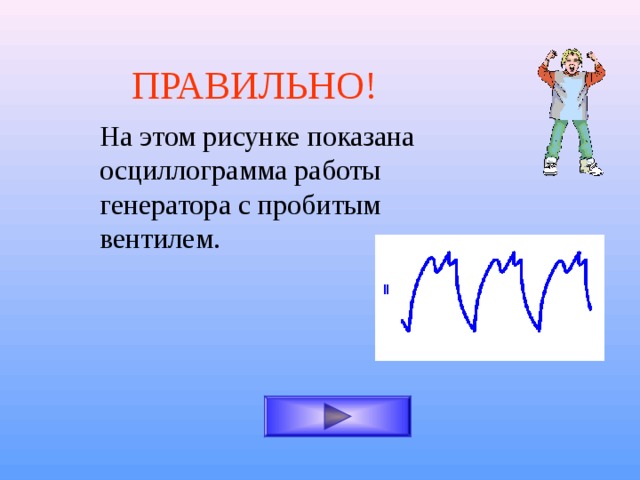 ПРАВИЛЬНО!

На этом рисунке показана осциллограмма работы генератора с пробитым вентилем.